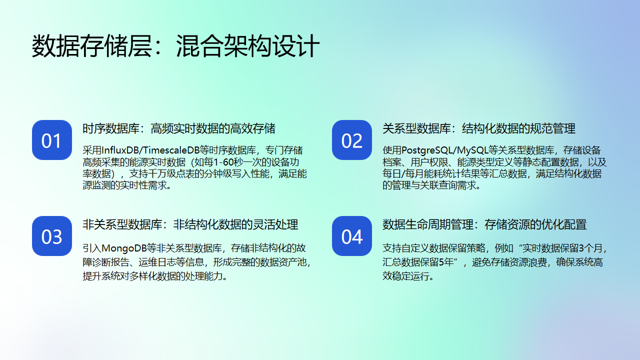 数据存储层：混合架构设计

01

时序数据库：高频实时数据的高效存储

采用InfluxDB/TimescaleDB等时序数据库，专门存储高频采集的能源实时数据（如每1-60秒一次的设备功率数据），支持千万级点表的分钟级写入性能，满足能源监测的实时性需求。

02

关系型数据库：结构化数据的规范管理

使用PostgreSQL/MySQL等关系型数据库，存储设备档案、用户权限、能源类型定义等静态配置数据，以及每日/每月能耗统计结果等汇总数据，满足结构化数据的管理与关联查询需求。

03

非关系型数据库：非结构化数据的灵活处理

引入MongoDB等非关系型数据库，存储非结构化的故障诊断报告、运维日志等信息，形成完整的数据资产池，提升系统对多样化数据的处理能力。

04

数据生命周期管理：存储资源的优化配置

支持自定义数据保留策略，例如“实时数据保留3个月，汇总数据保留5年”，避免存储资源浪费，确保系统高效稳定运行。